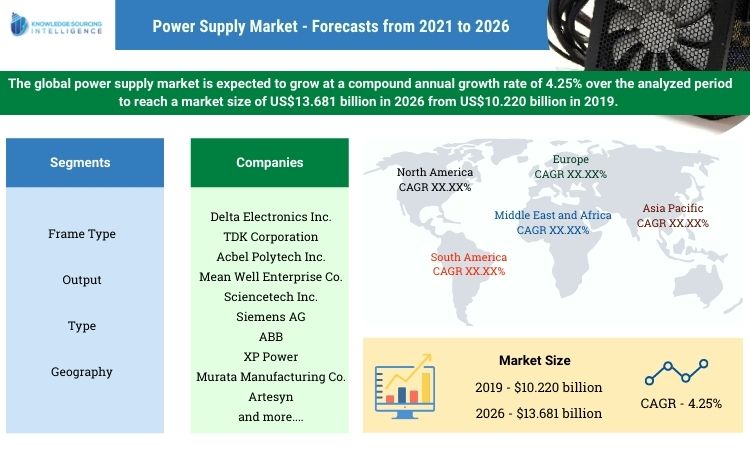 KNOWLEDGE SOURCING INTELLIGENCE

Power Supply Market - Forecasts from 2021 to 2026

The global power supply market is expected to grow at a compound annual growth rate of 4.25% over the analyzed period to reach a market size of US$13.681 billion in 2026 from US$10.220 billion in 2019.

Segments

Frame Type

Output

Type

Geography

Companies

Delta Electronics Inc.
TDK Corporation
Acbel Polytech Inc.
Mean Well Enterprise Co.
Sciencetech Inc.
Siemens AG
ABB
XP Power
Murata Manufacturing Co.
Artesyn
and more....

North America
CAGR XX.XX%

Europe
CAGR XX.XX%

Middle East and Africa
CAGR XX.XX%

Asia Pacific
CAGR XX.XX%

South America
CAGR XX.XX%

Market Size
2019 - $10.220 billion
2026 - $13.681 billion

CAGR - 4.25%